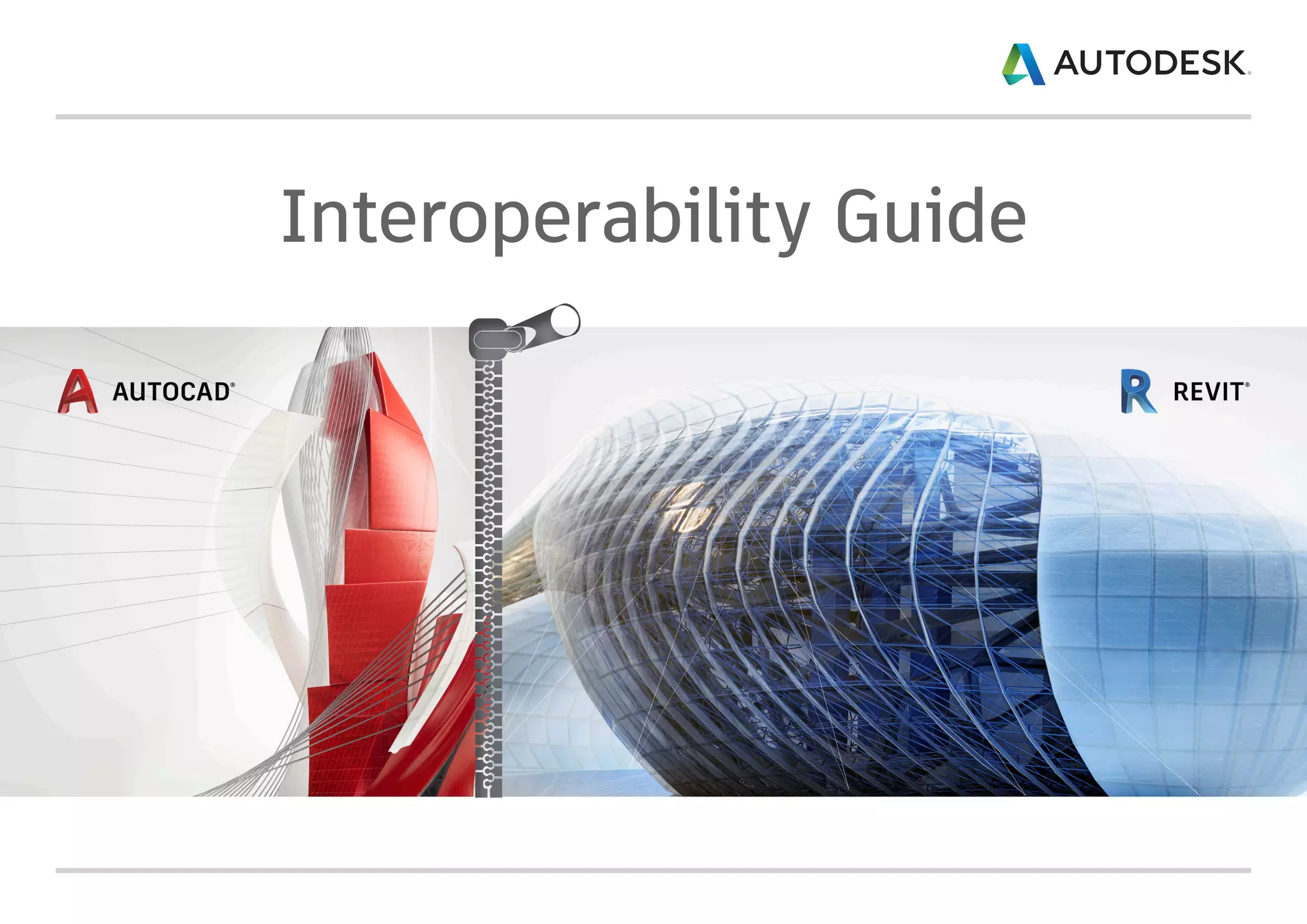 AUTODESK.

Interoperability Guide

AUTOCAD®

REVIT®